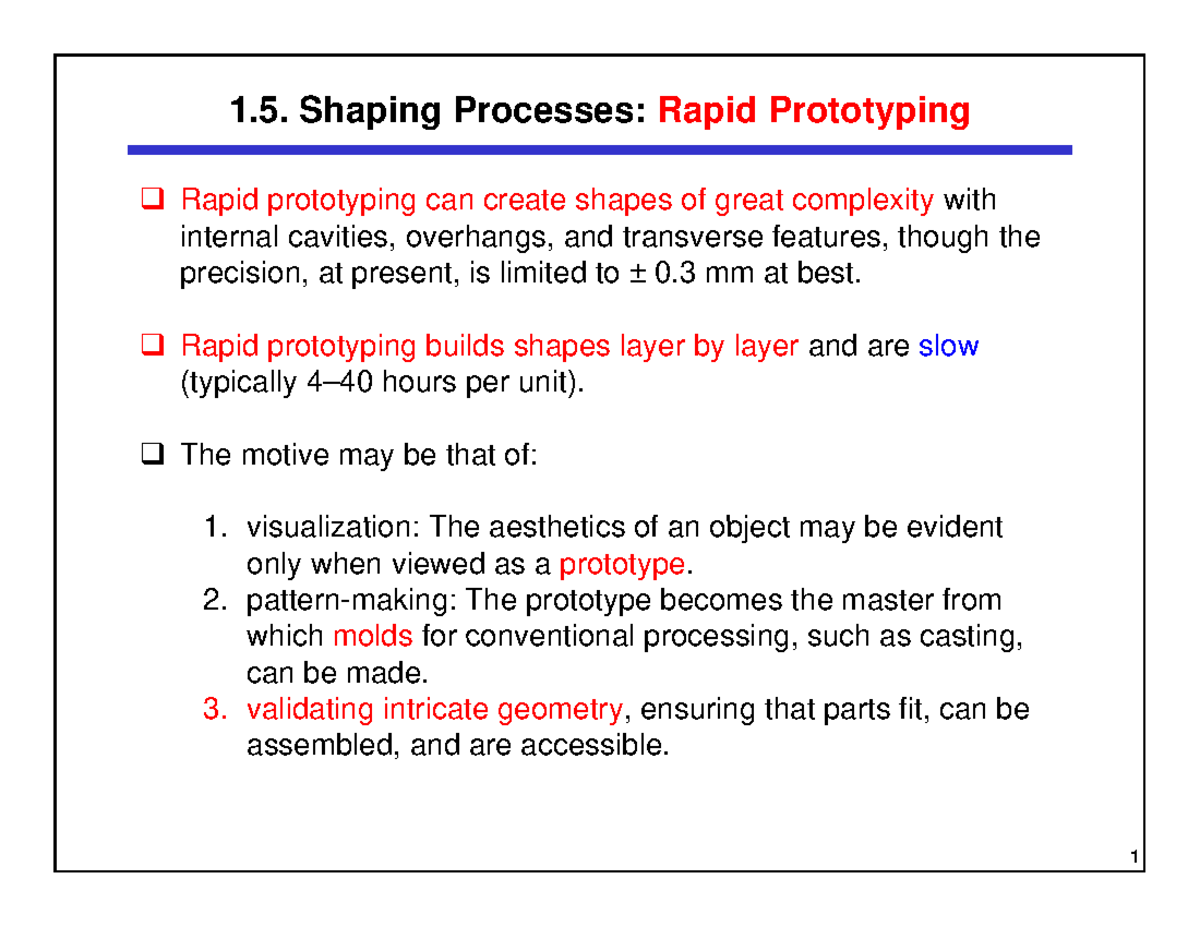 1.5. Shaping Processes: Rapid Prototyping

❑ Rapid prototyping can create shapes of great complexity with internal cavities, overhangs, and transverse features, though the precision, at present, is limited to ± 0.3 mm at best.

❑ Rapid prototyping builds shapes layer by layer and are slow (typically 4–40 hours per unit).

❑ The motive may be that of:

1. visualization: The aesthetics of an object may be evident only when viewed as a prototype.
2. pattern-making: The prototype becomes the master from which molds for conventional processing, such as casting, can be made.
3. validating intricate geometry, ensuring that parts fit, can be assembled, and are accessible.

1